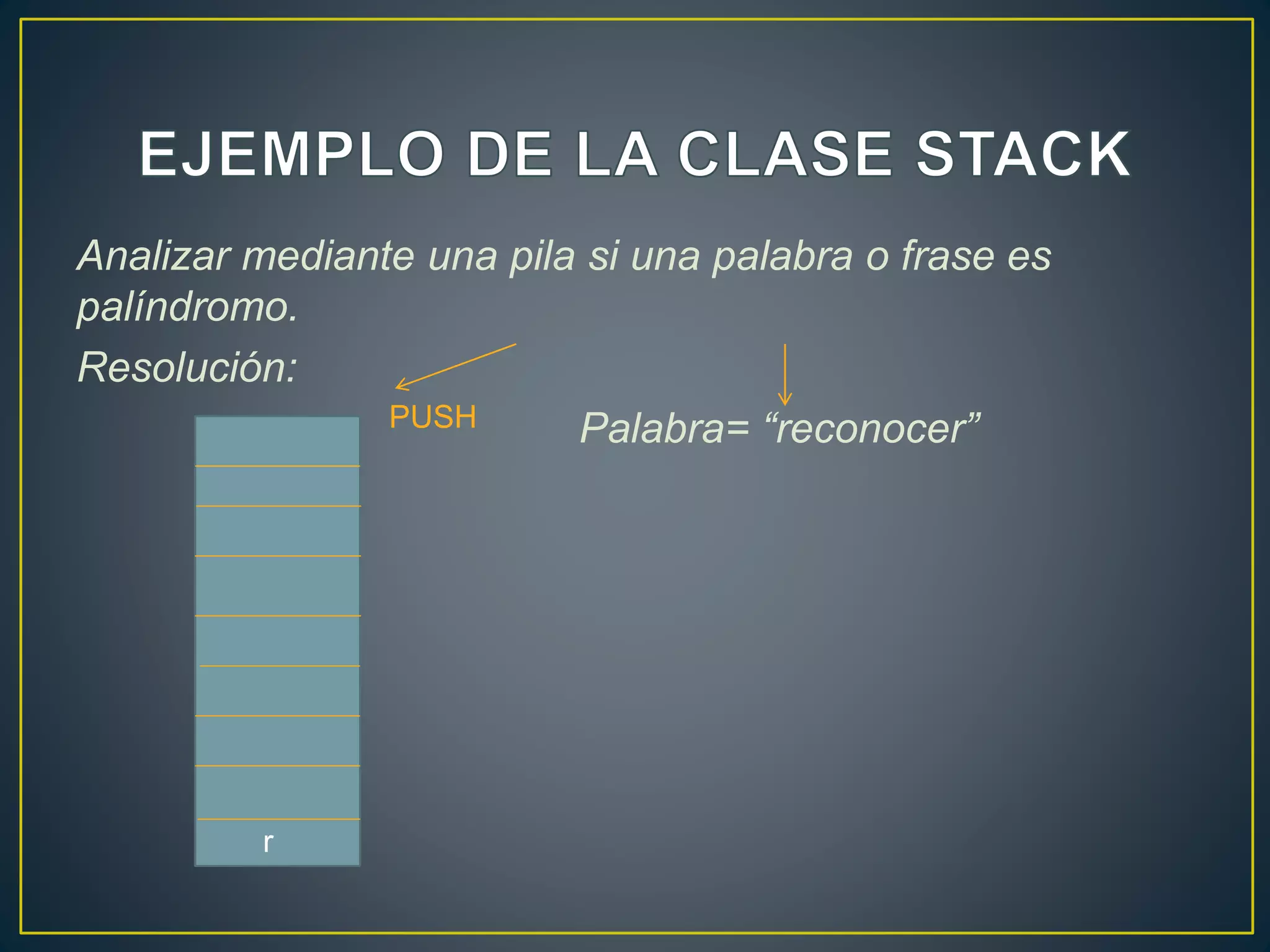 EJEMPLO DE LA CLASE STACK

Analizar mediante una pila si una palabra o frase es palíndromo.

Resolución:

PUSH

Palabra= “reconocer”

r